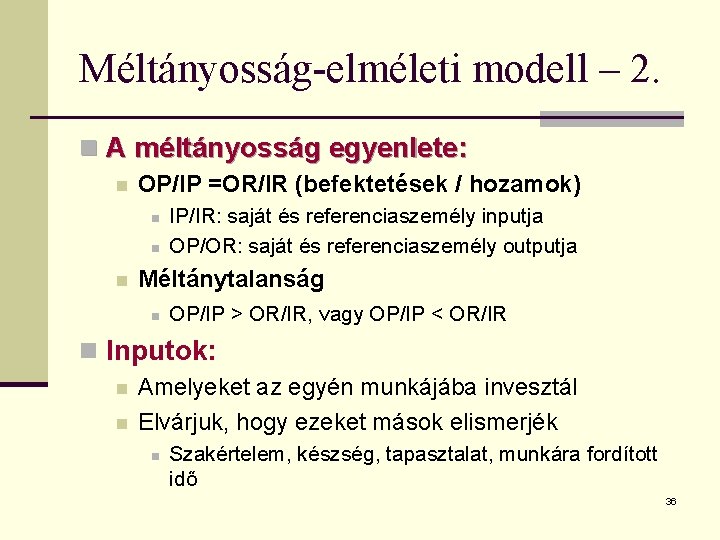 Méltányosság-elméleti modell – 2.

A méltányosság egyenlete:

OP/IP =OR/IR (befektetések / hozamok)

IP/IR: saját és referenciaszemély inputja

OP/OR: saját és referenciaszemély outputja

Méltánytalanság

OP/IP > OR/IR, vagy OP/IP < OR/IR

Inputok:

Amelyeket az egyén munkájába invesztál

Elvárjuk, hogy ezeket mások elismerjék

Szakértelem, készség, tapasztalat, munkára fordított idő

36